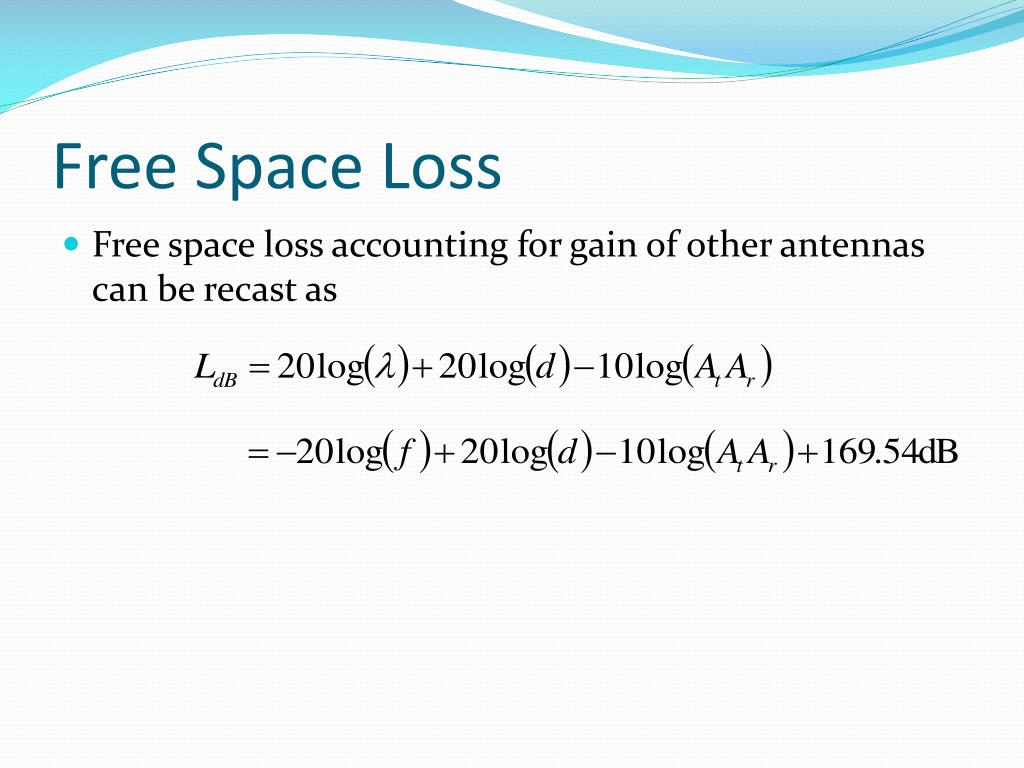 Free Space Loss

Free space loss accounting for gain of other antennas can be recast as

$L_{dB} = 20\log(\lambda) + 20\log(d) - 10\log(A_t A_r)$

$= -20\log(f) + 20\log(d) - 10\log(A_t A_r) + 169.54\text{dB}$